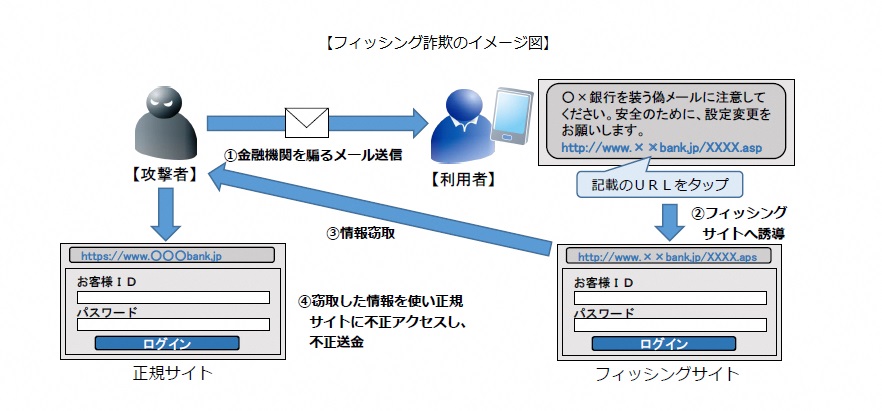 【フィッシング詐欺のイメージ図】

【攻撃者】

①金融機関を騙るメール送信

【利用者】

〇×銀行を装う偽メールに注意してください。安全のために、設定変更をお願いします。
http://www.××bank.jp/XXXX.asp

記載のＵＲＬをタップ

②フィッシングサイトへ誘導

③情報窃取

https://www.〇〇〇bank.jp
お客様ＩＤ
パスワード
ログイン

正規サイト

④窃取した情報を使い正規サイトに不正アクセスし、不正送金

http://www.××bank.jp/XXXX.aps
お客様ＩＤ
パスワード
ログイン

フィッシングサイト